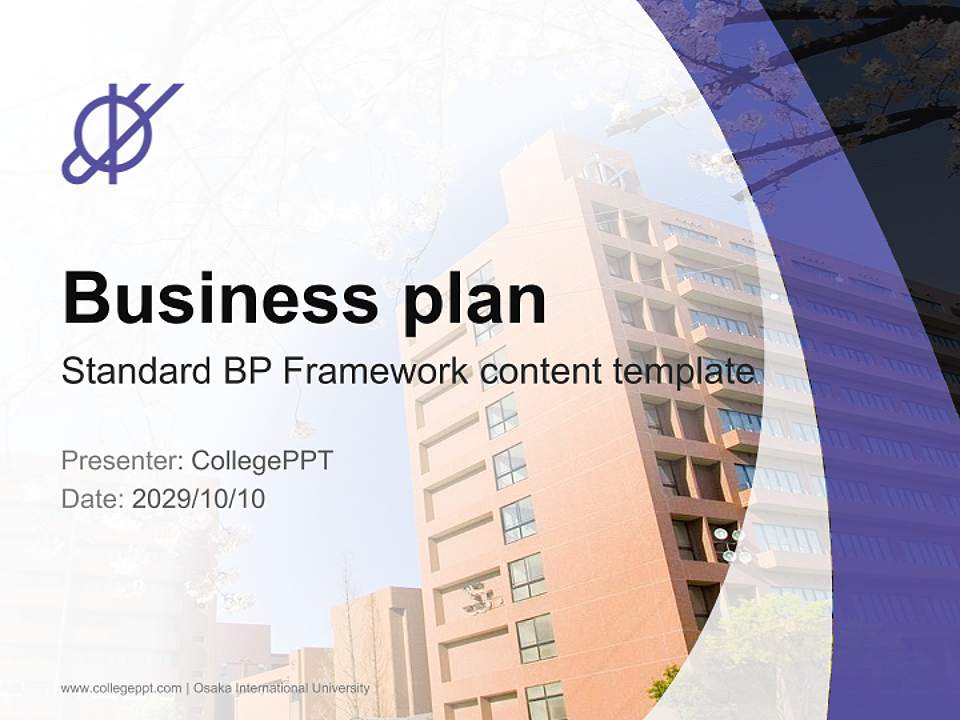 Business plan

Standard BP Framework content template

Presenter: CollegePPT
Date: 2029/10/10

www.collegeppt.com | Osaka International University